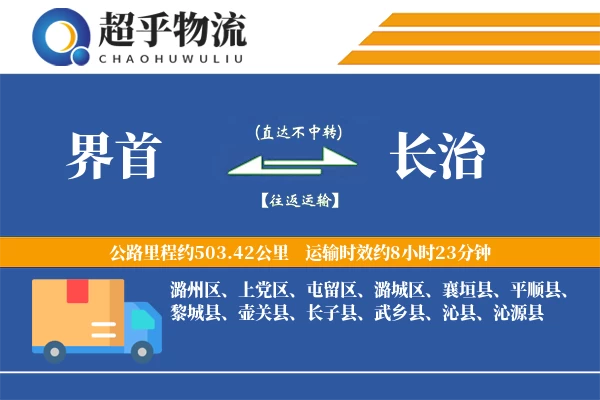 超乎物流
CHAOHUWULIU

界首

(直达不中转)

【往返运输】

长治

公路里程约503.42公里　运输时效约8小时23分钟

潞州区、上党区、屯留区、潞城区、襄垣县、平顺县、黎城县、壶关县、长子县、武乡县、沁县、沁源县